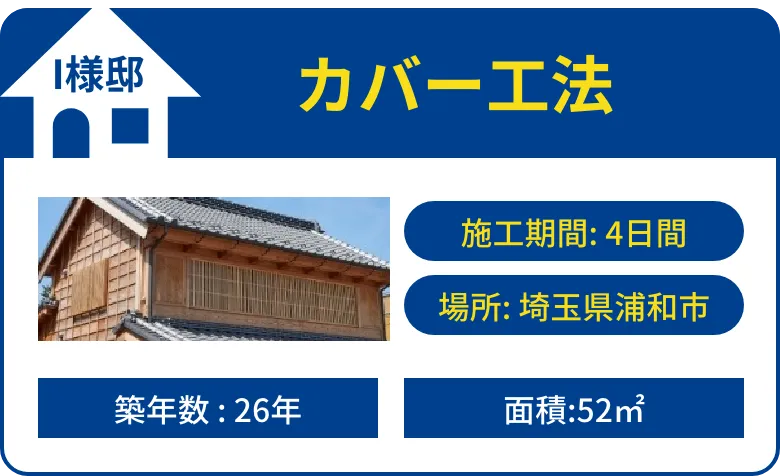 I様邸

カバー工法

施工期間: 4日間

場所: 埼玉県浦和市

築年数 : 26年

面積:52㎡